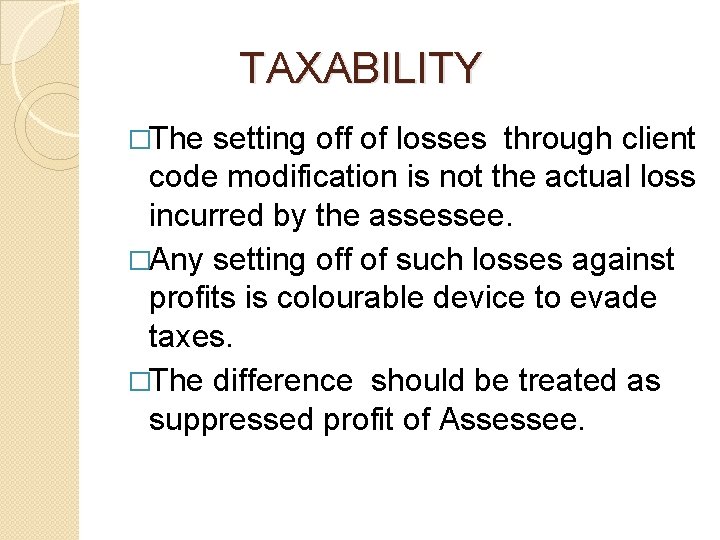 TAXABILITY

□The setting off of losses through client code modification is not the actual loss incurred by the assessee.

□Any setting off of such losses against profits is colourable device to evade taxes.

□The difference should be treated as suppressed profit of Assessee.